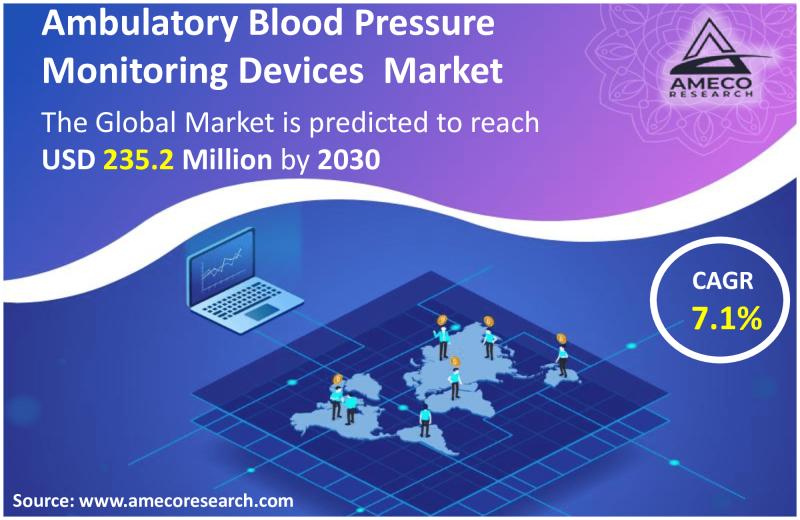 Ambulatory Blood Pressure Monitoring Devices Market

AMECO RESEARCH

The Global Market is predicted to reach USD 235.2 Million by 2030

CAGR 7.1%

Source: www.amecoresearch.com